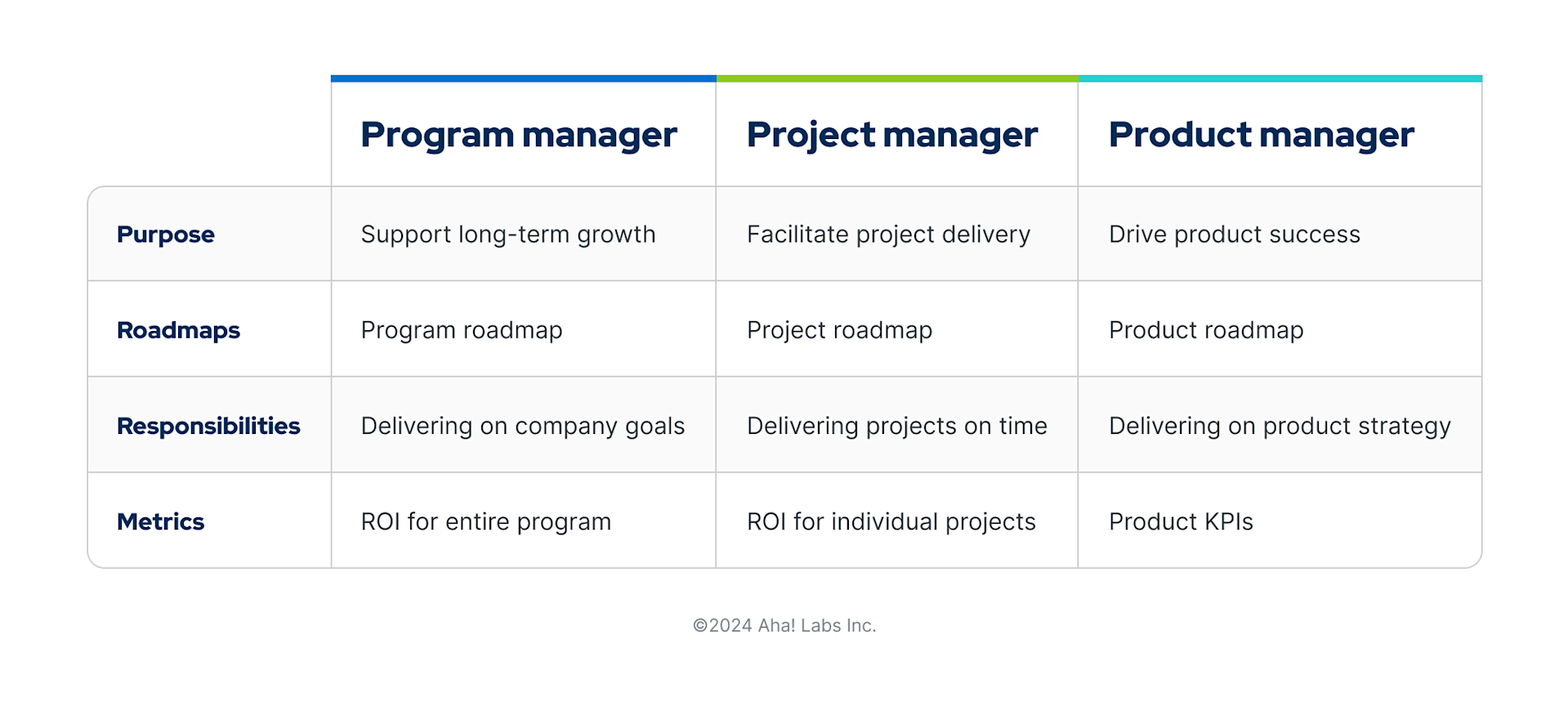 | | Program manager | Project manager | Product manager |
|---|---|---|---|
| Purpose | Support long-term growth | Facilitate project delivery | Drive product success |
| Roadmaps | Program roadmap | Project roadmap | Product roadmap |
| Responsibilities | Delivering on company goals | Delivering projects on time | Delivering on product strategy |
| Metrics | ROI for entire program | ROI for individual projects | Product KPIs |

©2024 Aha! Labs Inc.